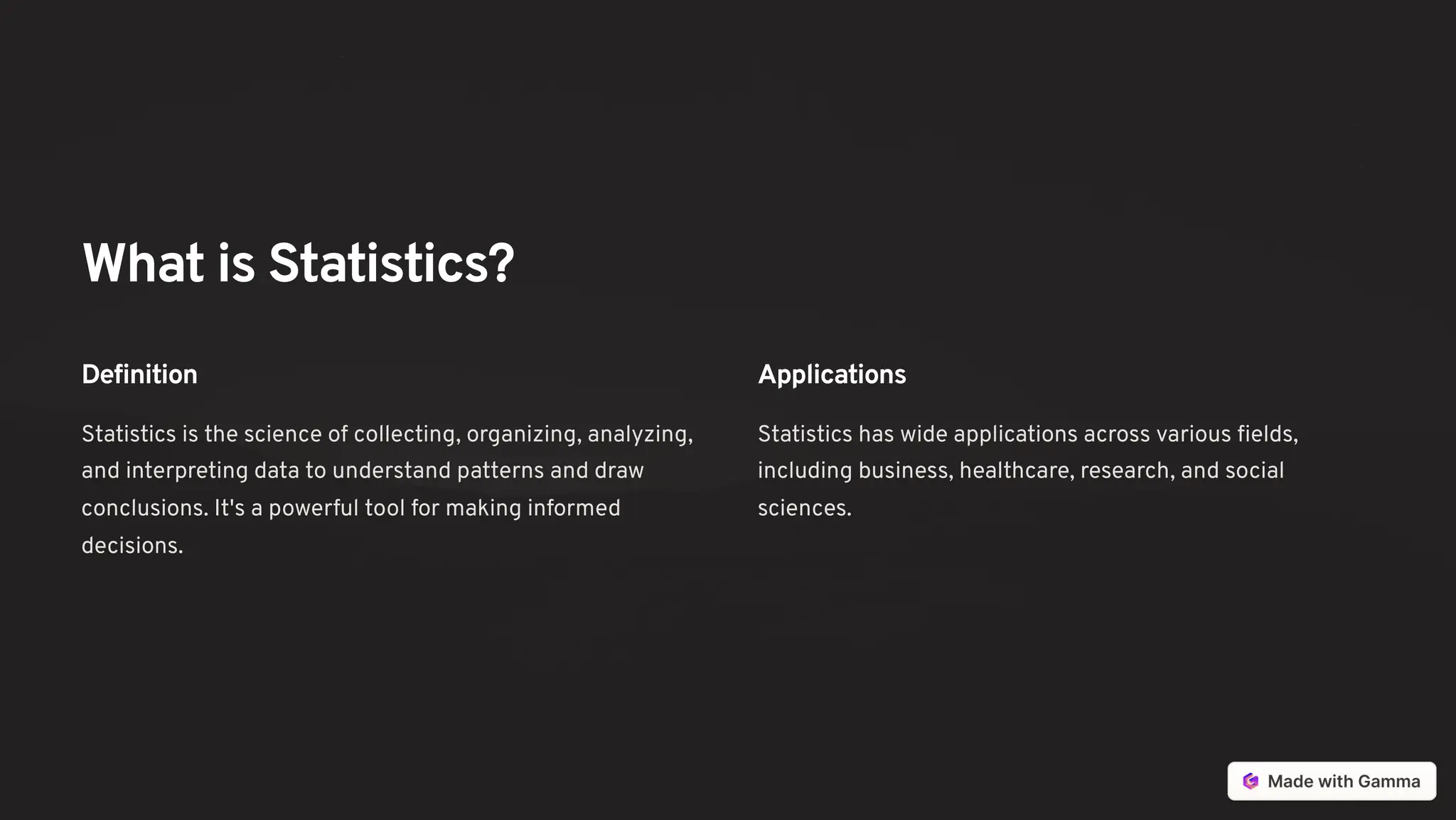 What is Statistics?

Definition

Statistics is the science of collecting, organizing, analyzing, and interpreting data to understand patterns and draw conclusions. It's a powerful tool for making informed decisions.

Applications

Statistics has wide applications across various fields, including business, healthcare, research, and social sciences.

Made with Gamma